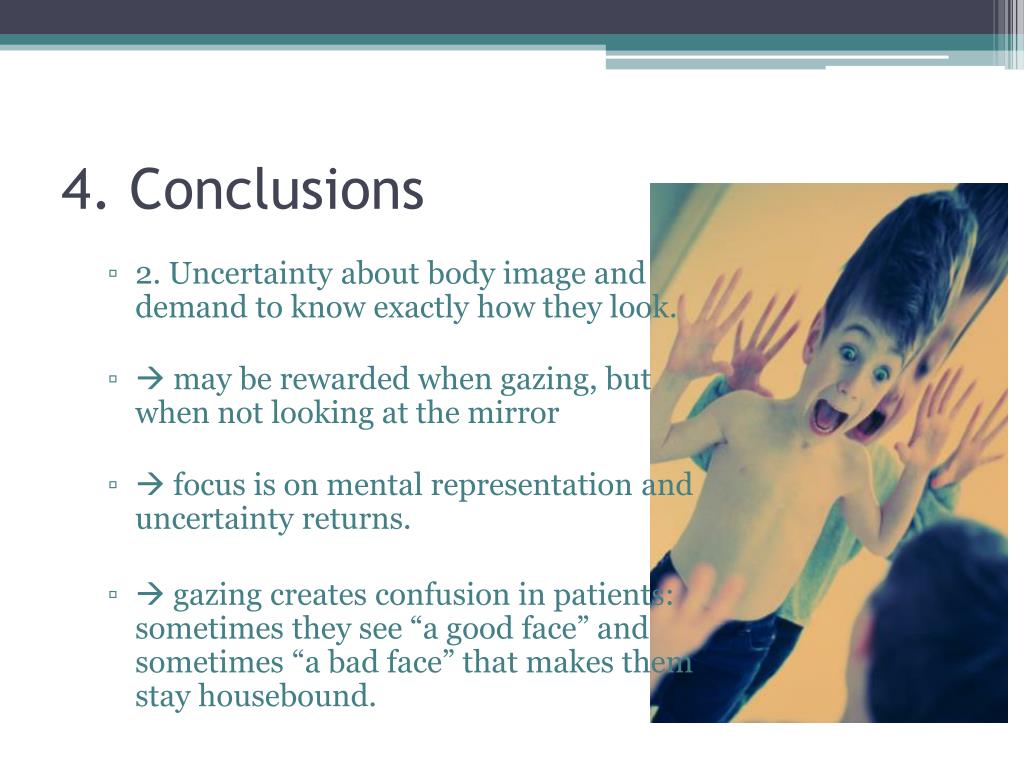 4. Conclusions

▫ 2. Uncertainty about body image and demand to know exactly how they look.

▫ → may be rewarded when gazing, but when not looking at the mirror

▫ → focus is on mental representation and uncertainty returns.

▫ → gazing creates confusion in patients: sometimes they see “a good face” and sometimes “a bad face” that makes them stay housebound.